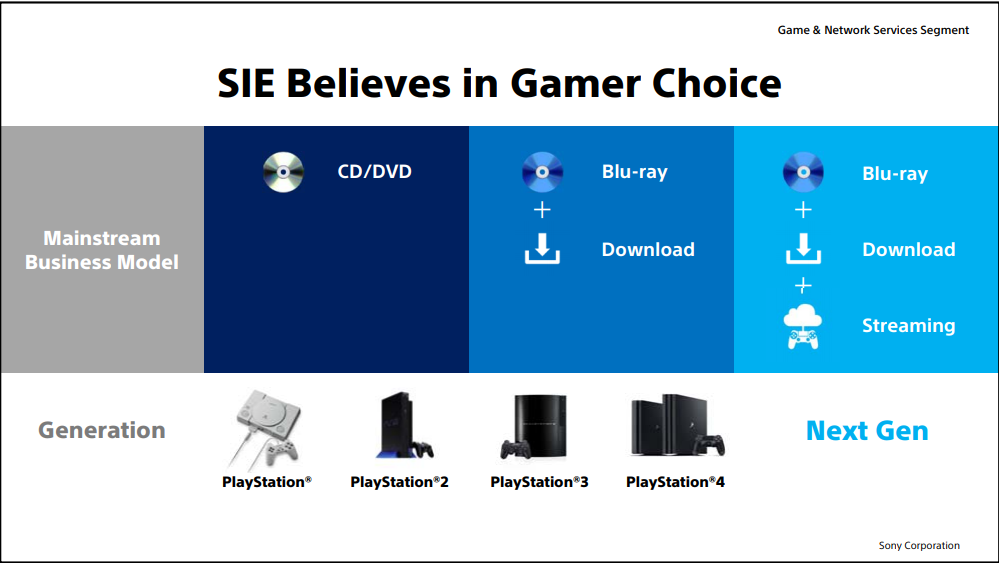 Game & Network Services Segment

SIE Believes in Gamer Choice

Mainstream Business Model

CD/DVD

Blu-ray
+
Download

Blu-ray
+
Download
+
Streaming

Generation

PlayStation®

PlayStation®2

PlayStation®3

PlayStation®4

Next Gen

Sony Corporation